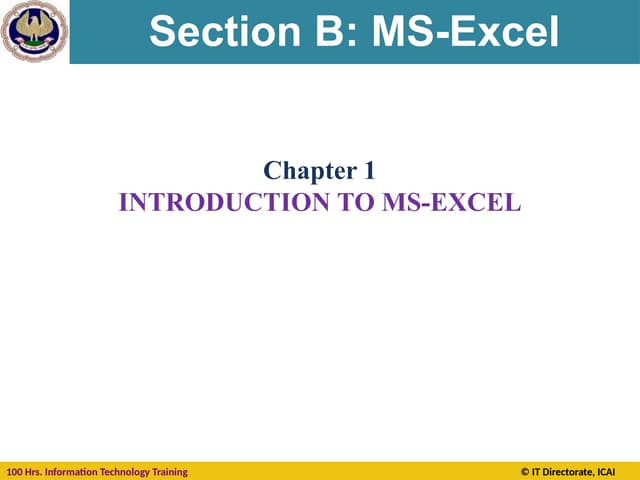 Section B: MS-Excel

Chapter 1
INTRODUCTION TO MS-EXCEL

100 Hrs. Information Technology Training

© IT Directorate, ICAI